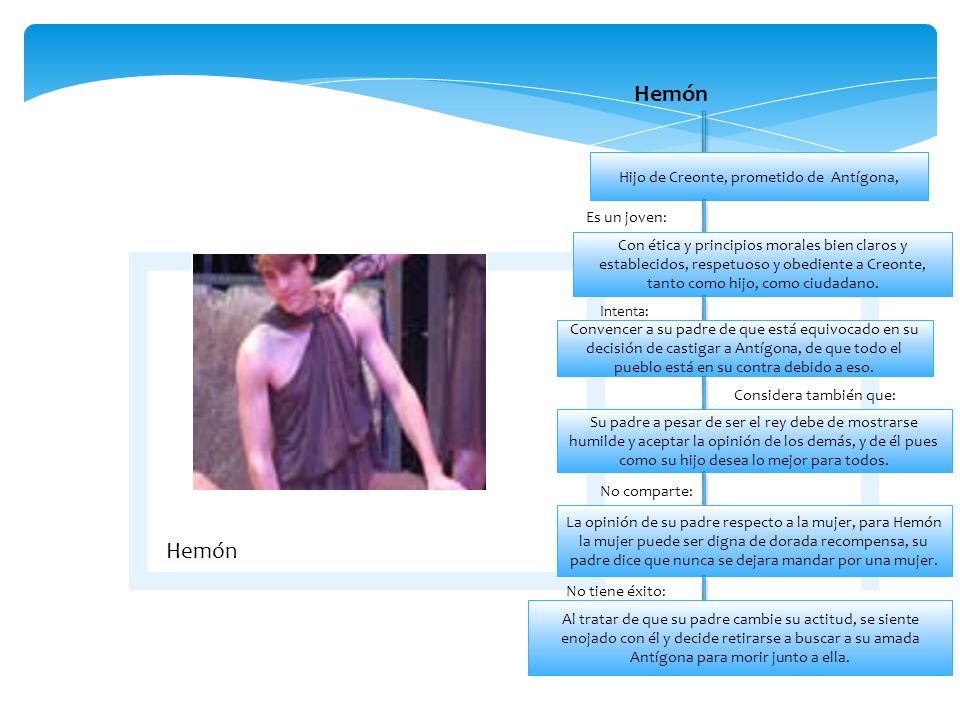 Hemón

Hijo de Creonte, prometido de Antígona,

Es un joven:

Con ética y principios morales bien claros y establecidos, respetuoso y obediente a Creonte, tanto como hijo, como ciudadano.

Intenta:

Convencer a su padre de que está equivocado en su decisión de castigar a Antígona, de que todo el pueblo está en su contra debido a eso.

Considera también que:

Su padre a pesar de ser el rey debe de mostrarse humilde y aceptar la opinión de los demás, y de él pues como su hijo desea lo mejor para todos.

No comparte:

La opinión de su padre respecto a la mujer, para Hemón la mujer puede ser digna de dorada recompensa, su padre dice que nunca se dejara mandar por una mujer.

No tiene éxito:

Al tratar de que su padre cambie su actitud, se siente enojado con él y decide retirarse a buscar a su amada Antígona para morir junto a ella.

Hemón